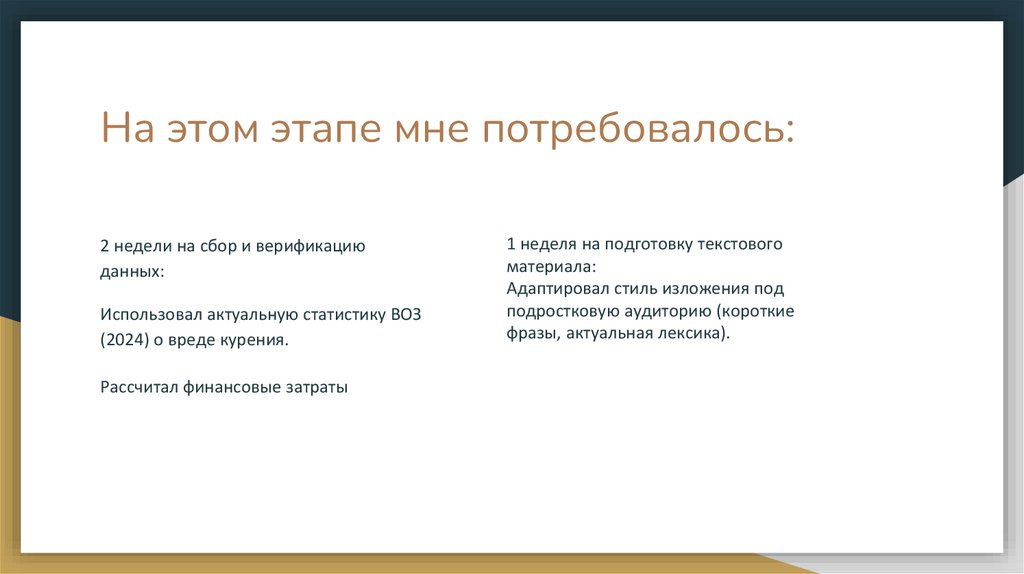 На этом этапе мне потребовалось:

2 недели на сбор и верификацию данных:

Использовал актуальную статистику ВОЗ (2024) о вреде курения.

Рассчитал финансовые затраты

1 неделя на подготовку текстового материала:
Адаптировал стиль изложения под подростковую аудиторию (короткие фразы, актуальная лексика).